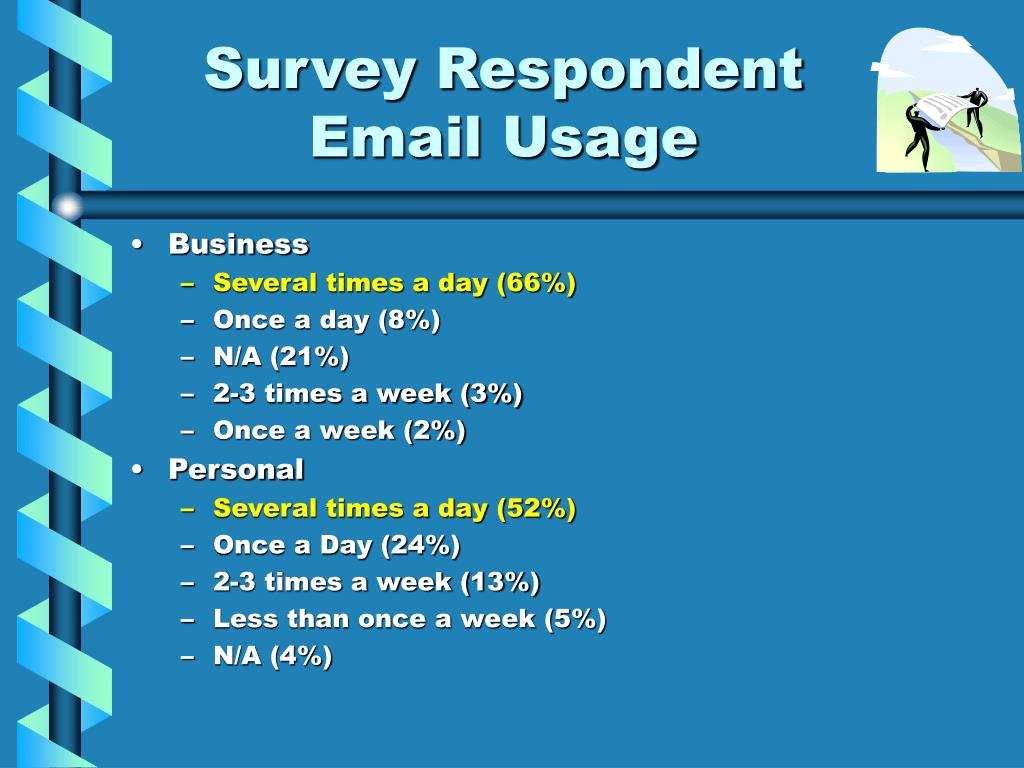 Survey Respondent Email Usage

• Business
– Several times a day (66%)
– Once a day (8%)
– N/A (21%)
– 2-3 times a week (3%)
– Once a week (2%)
• Personal
– Several times a day (52%)
– Once a Day (24%)
– 2-3 times a week (13%)
– Less than once a week (5%)
– N/A (4%)